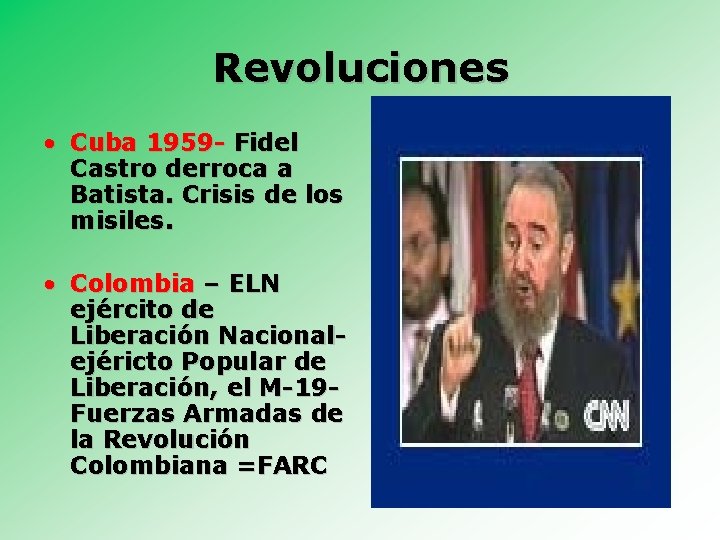 Revoluciones

• Cuba 1959- Fidel Castro derroca a Batista. Crisis de los misiles.

• Colombia – ELN ejército de Liberación Nacional- ejéricto Popular de Liberación, el M-19- Fuerzas Armadas de la Revolución Colombiana =FARC

CNN